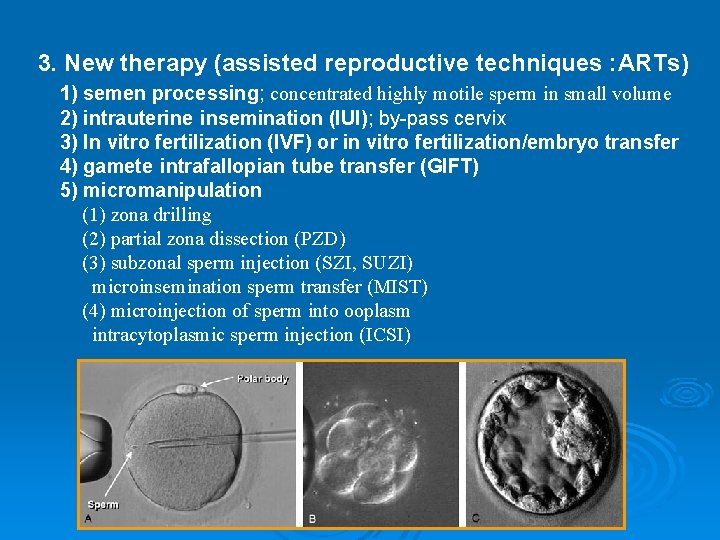 3. New therapy (assisted reproductive techniques :ARTs)

1) semen processing; concentrated highly motile sperm in small volume
2) intrauterine insemination (IUI); by-pass cervix
3) In vitro fertilization (IVF) or in vitro fertilization/embryo transfer
4) gamete intrafallopian tube transfer (GIFT)
5) micromanipulation
(1) zona drilling
(2) partial zona dissection (PZD)
(3) subzonal sperm injection (SZI, SUZI)
microinsemination sperm transfer (MIST)
(4) microinjection of sperm into ooplasm
intracytoplasmic sperm injection (ICSI)

Polar body
Sperm
A
B
C